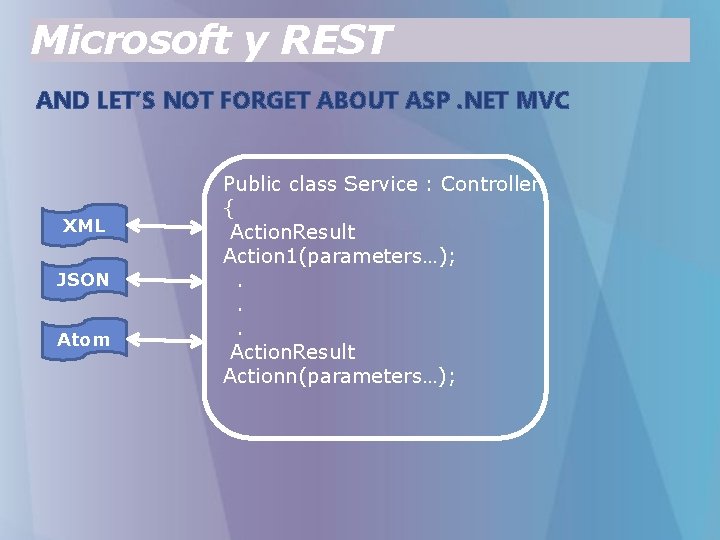 Microsoft y REST

AND LET'S NOT FORGET ABOUT ASP .NET MVC

XML

JSON

Atom

Public class Service : Controller
{
ActionResult Action1(parameters…);
.
.
.
ActionResult Actionn(parameters…);